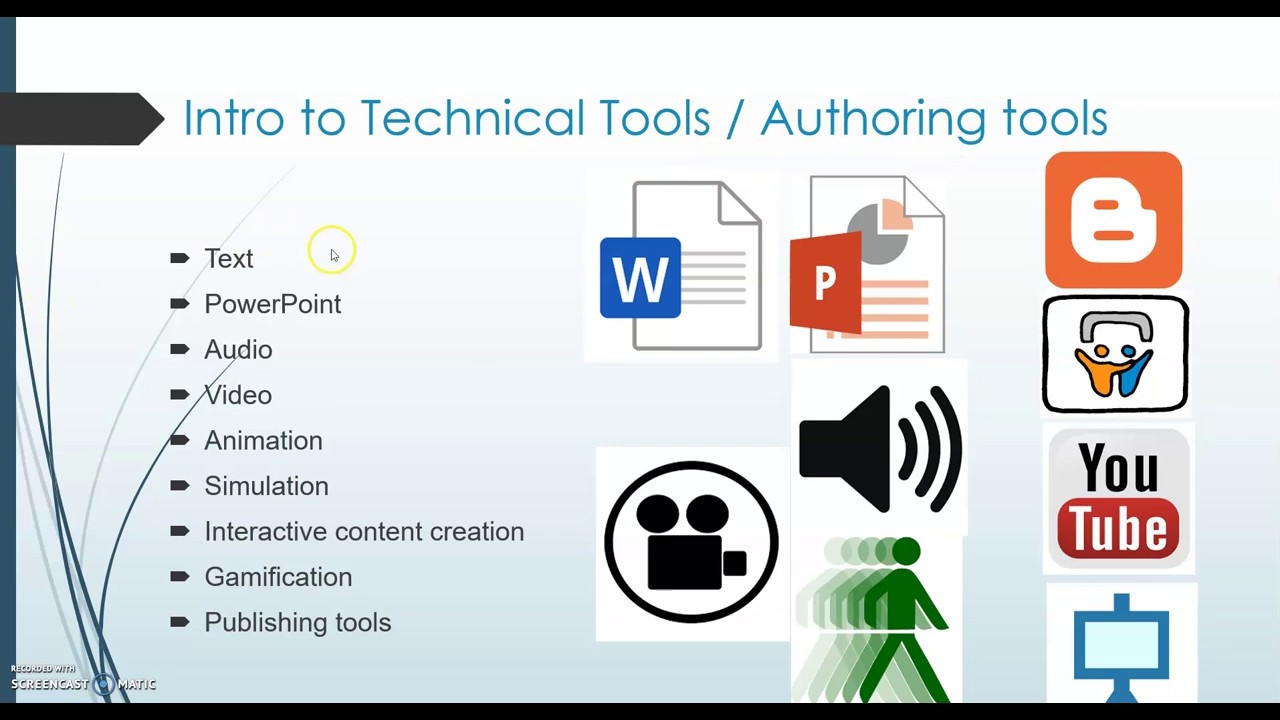 Intro to Technical Tools / Authoring tools

Text
PowerPoint
Audio
Video
Animation
Simulation
Interactive content creation
Gamification
Publishing tools

W

P

You Tube

RECORDED WITH
SCREENCAST MATIC